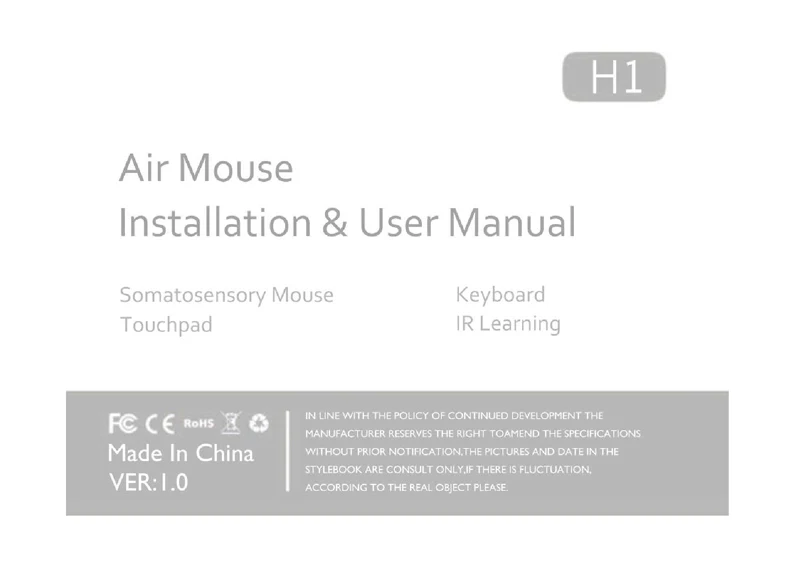 H1

Air Mouse
Installation & User Manual

Somatosensory Mouse
Touchpad

Keyboard
IR Learning

FC CE RoHS
Made In China
VER:1.0

IN LINE WITH THE POLICY OF CONTINUED DEVELOPMENT THE MANUFACTURER RESERVES THE RIGHT TOAMEND THE SPECIFICATIONS WITHOUT PRIOR NOTIFICATION,THE PICTURES AND DATE IN THE STYLEBOOK ARE CONSULT ONLY,IF THERE IS FLUCTUATION, ACCORDING TO THE REAL OBJECT PLEASE.